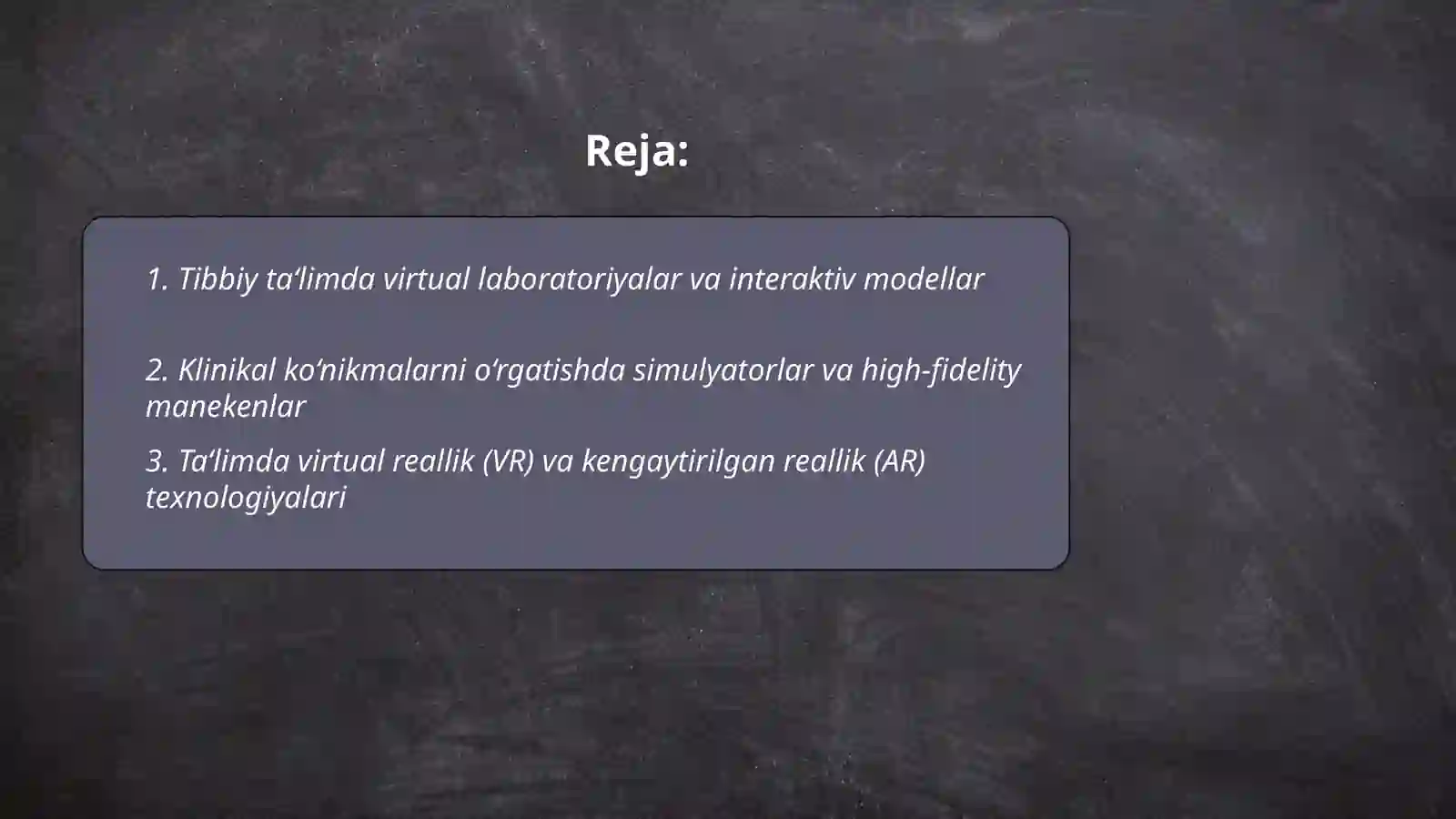 Reja:

1. Tibbiy ta‘limda virtual laboratoriyalar va interaktiv modellar

2. Klinikal ko‘nikmalarni o‘rgatishda simulyatorlar va high-fidelity manekenlar

3. Ta‘limda virtual reallik (VR) va kengaytirilgan reallik (AR) texnologiyalari